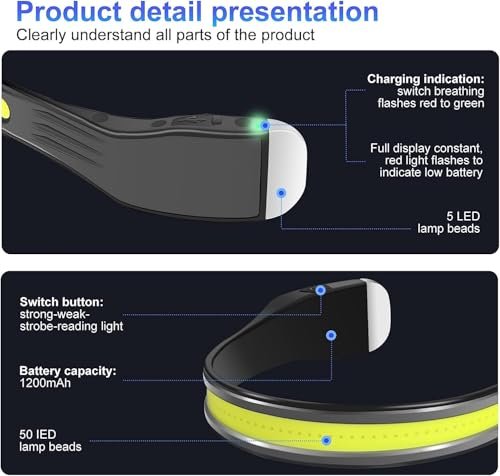 Product detail presentation
Clearly understand all parts of the product

Charging indication: switch breathing flashes red to green

Full display constant, red light flashes to indicate low battery

5 LED lamp beads

Switch button: strong-weak-strobe-reading light

Battery capacity: 1200mAh

50 IED lamp beads